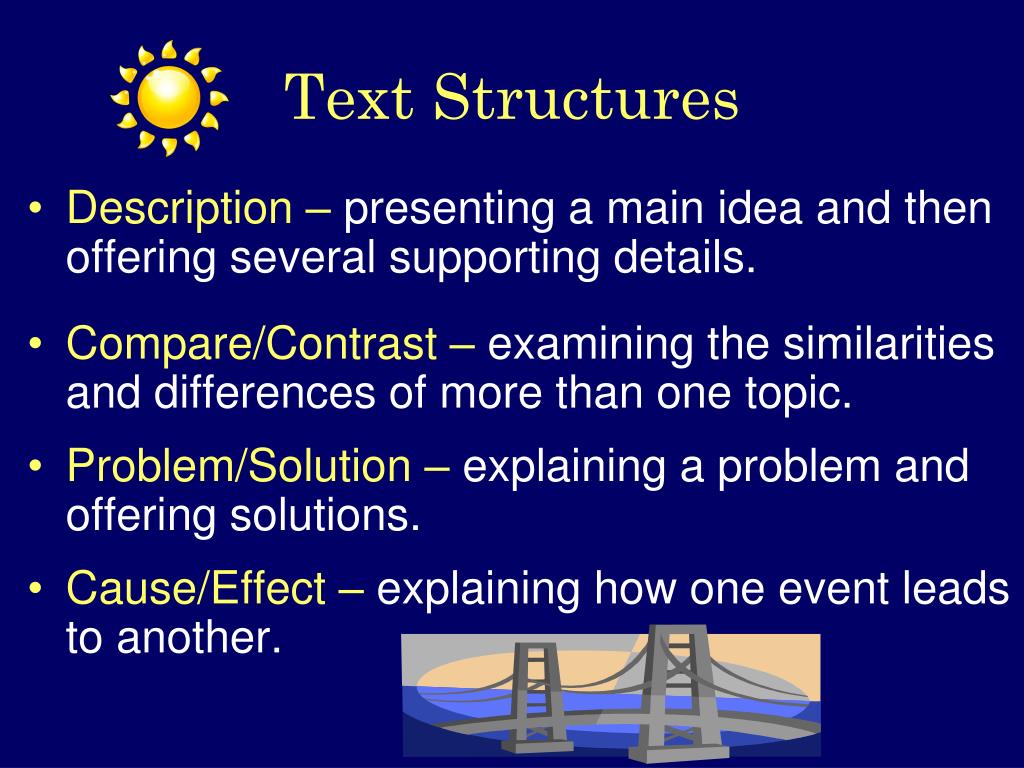 Text Structures

• Description – presenting a main idea and then offering several supporting details.

• Compare/Contrast – examining the similarities and differences of more than one topic.

• Problem/Solution – explaining a problem and offering solutions.

• Cause/Effect – explaining how one event leads to another.